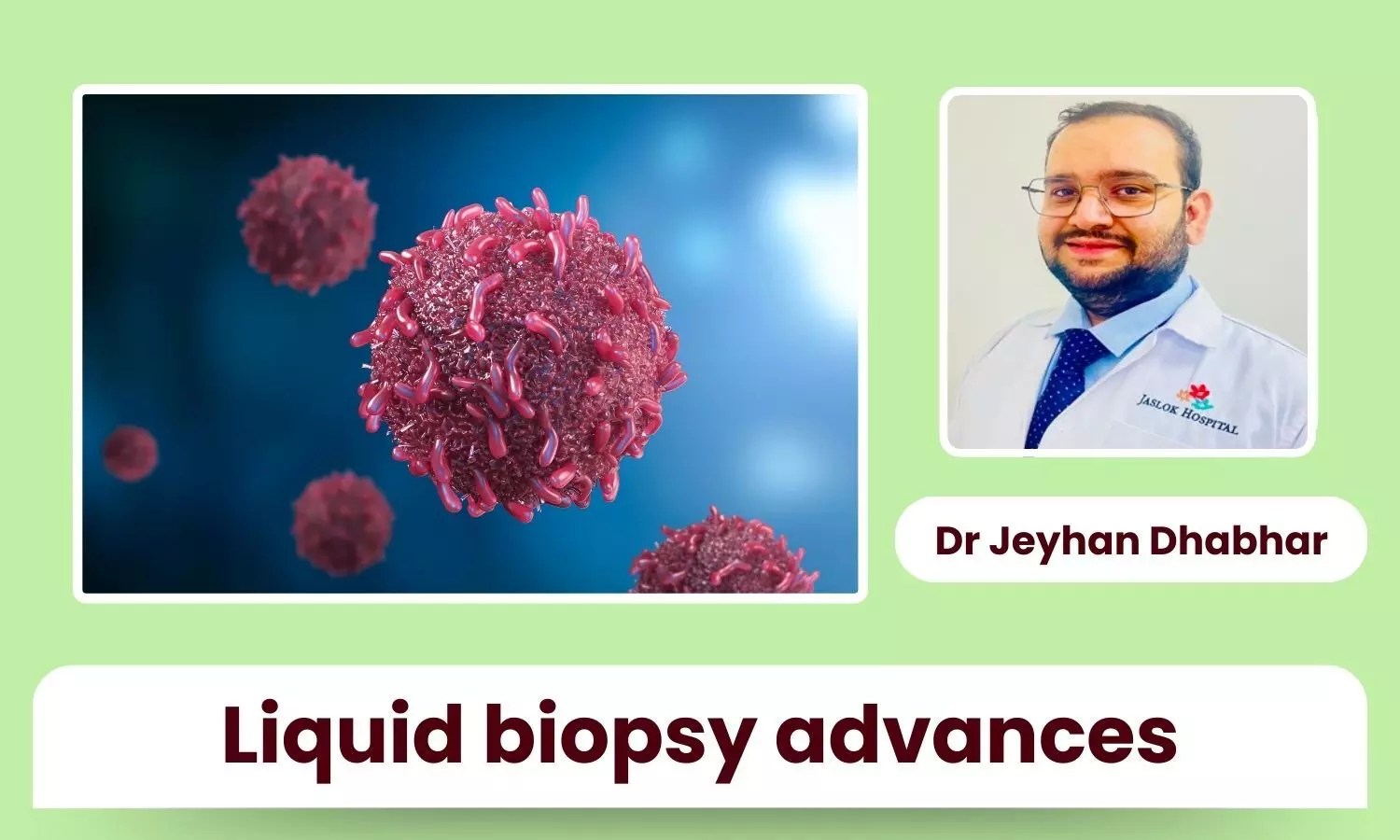 JASLOK HOSPITAL

Dr Jeyhan Dhabhar

Liquid biopsy advances